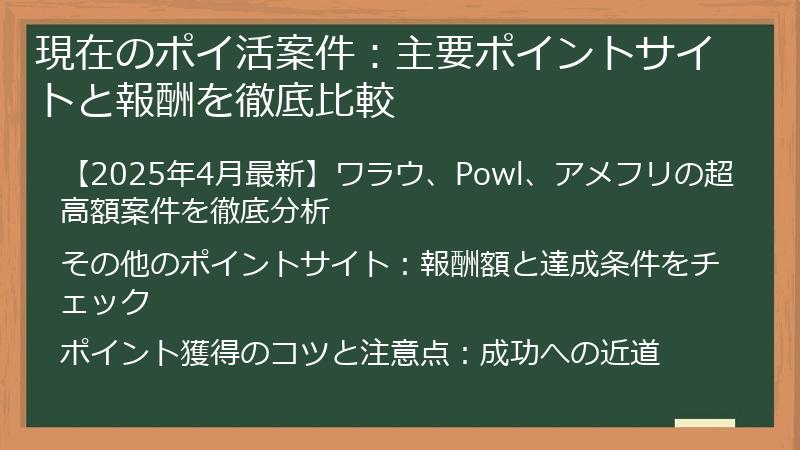 現在のポイ活案件：主要ポイントサイトと報酬を徹底比較

【2025年4月最新】ワラウ、Powl、アメフリの超高額案件を徹底分析

その他のポイントサイト：報酬額と達成条件をチェック

ポイント獲得のコツと注意点：成功への近道